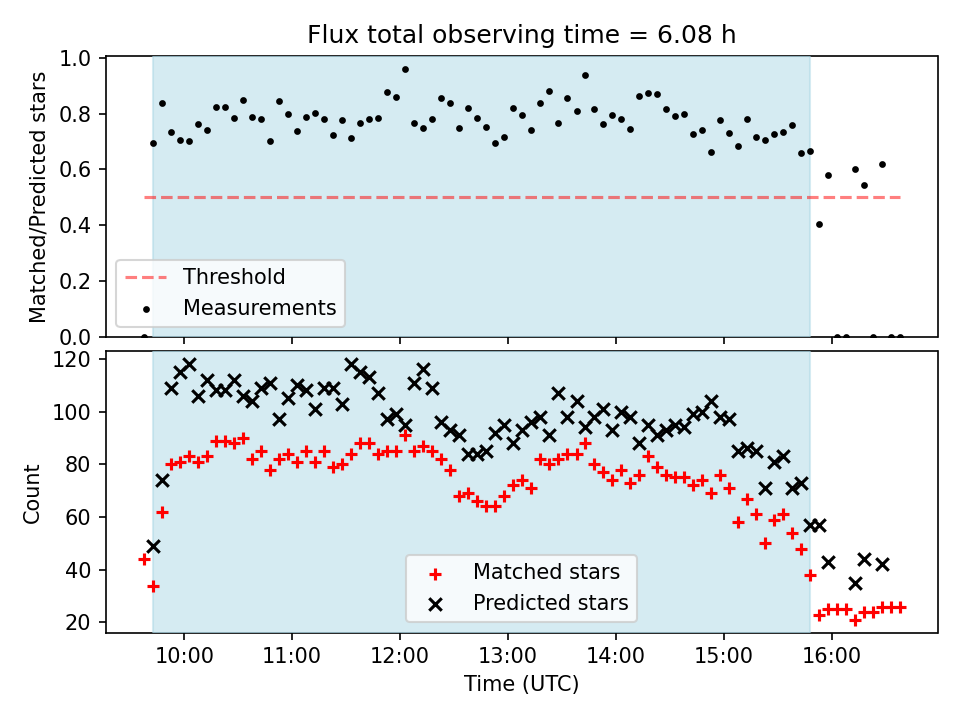 Flux total observing time = 6.08 h

Matched/Predicted stars

1.0
0.8
0.6
0.4
0.2
0.0

Threshold
Measurements

Count

120
100
80
60
40
20

Matched stars
Predicted stars

10:00
11:00
12:00
13:00
14:00
15:00
16:00

Time (UTC)